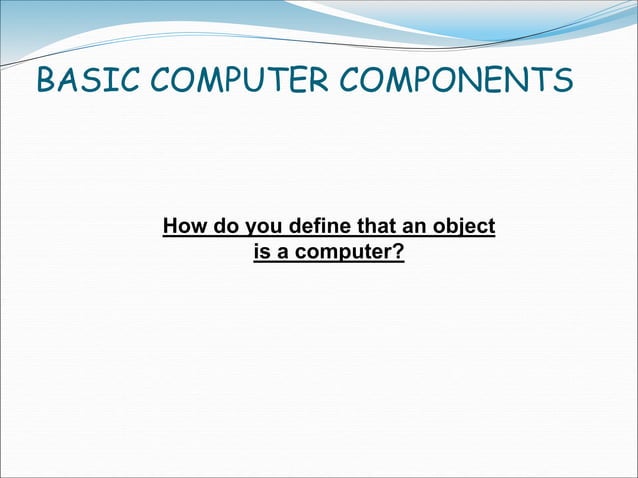 BASIC COMPUTER COMPONENTS

How do you define that an object is a computer?